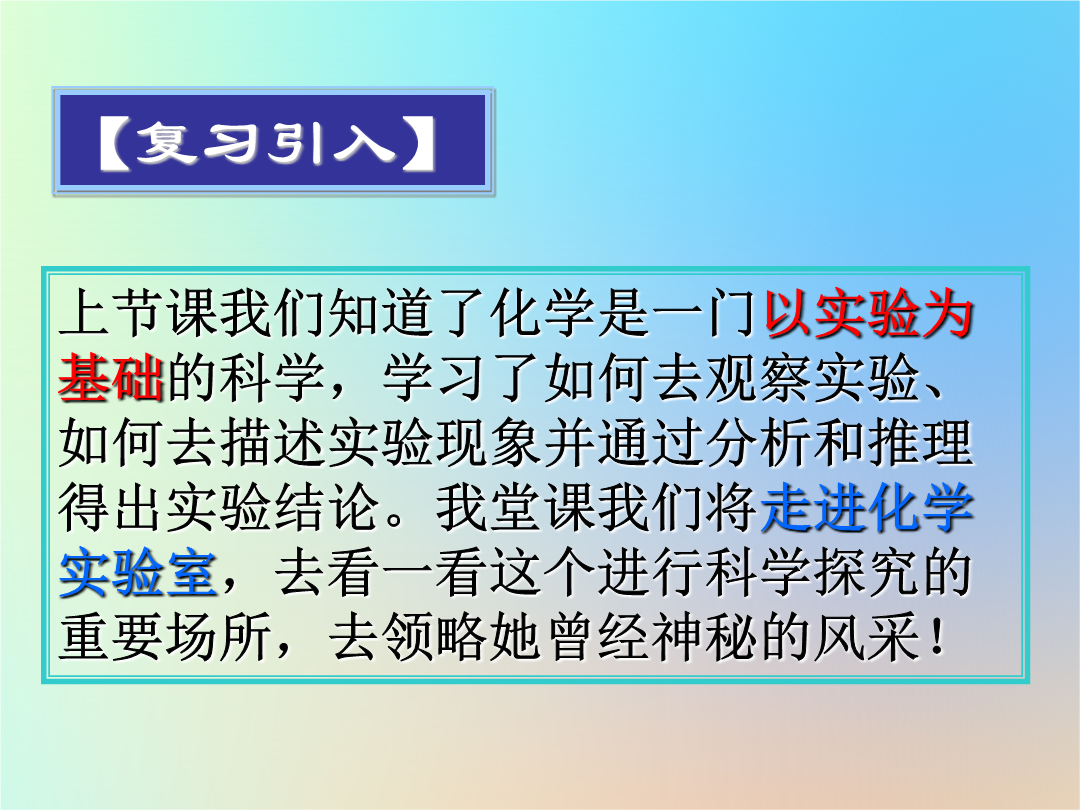 【复习引入】

上节课我们知道了化学是一门以实验为基础的科学，学习了如何去观察实验、如何去描述实验现象并通过分析和推理得出实验结论。我堂课我们将走进化学实验室，去看一看这个进行科学探究的重要场所，去领略她曾经神秘的风采！